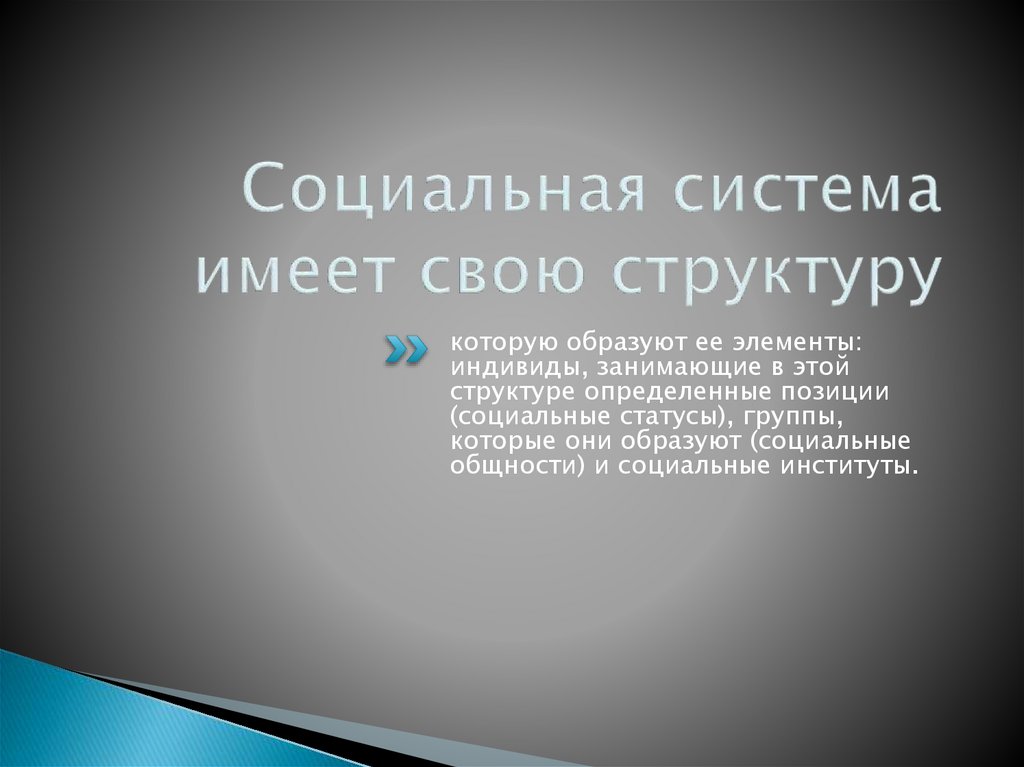 Социальная система имеет свою структуру

которую образуют ее элементы: индивиды, занимающие в этой структуре определенные позиции (социальные статусы), группы, которые они образуют (социальные общности) и социальные институты.